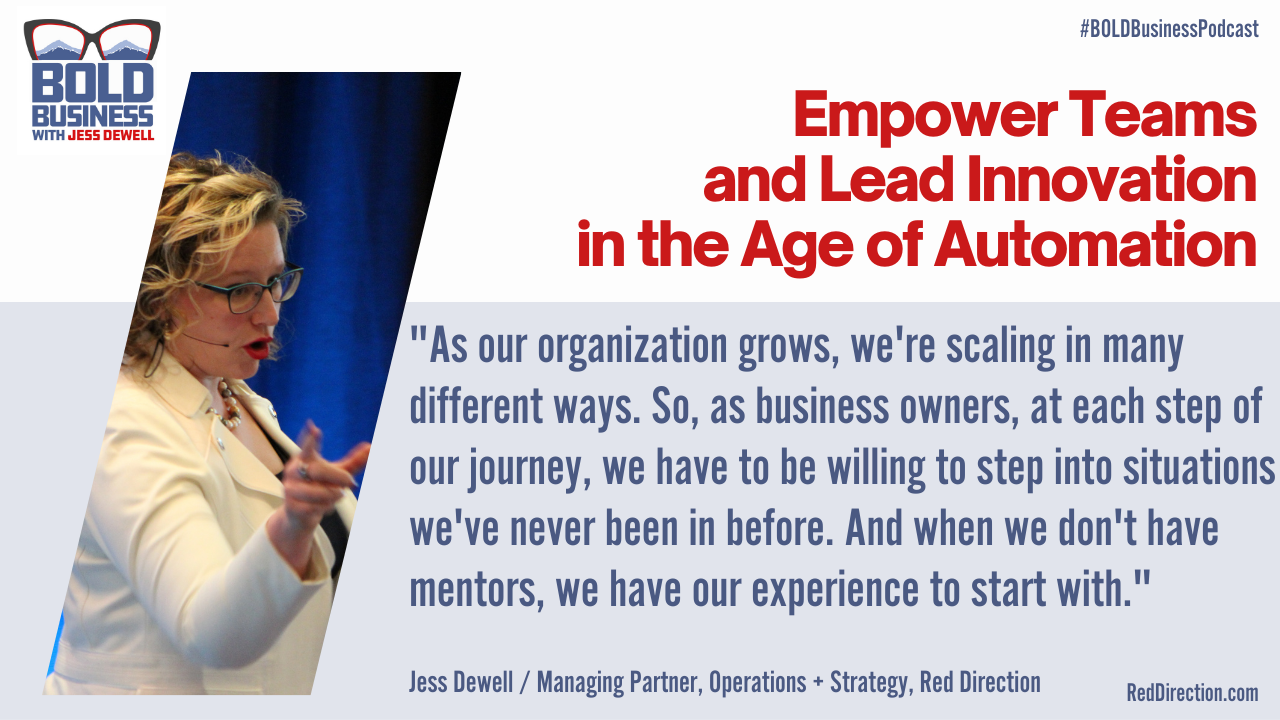 BOLD BUSINESS WITH JESS DEWELL

#BOLDBusinessPodcast

Empower Teams and Lead Innovation in the Age of Automation

"As our organization grows, we're scaling in many different ways. So, as business owners, at each step of our journey, we have to be willing to step into situations we've never been in before. And when we don't have mentors, we have our experience to start with."

Jess Dewell / Managing Partner, Operations + Strategy, Red Direction

RedDirection.com